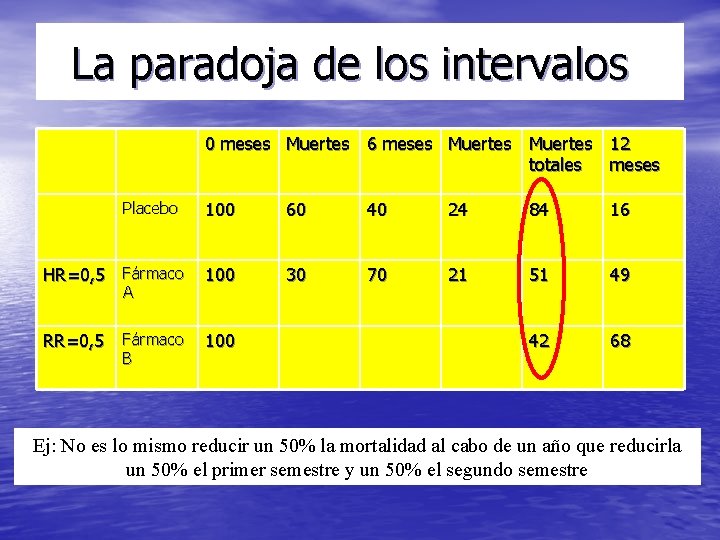 La paradoja de los intervalos

| | | 0 meses | Muertes | 6 meses | Muertes | Muertes totales | 12 meses |
|---|---|---|---|---|---|---|---|
| | Placebo | 100 | 60 | 40 | 24 | 84 | 16 |
| HR=0,5 | Fármaco A | 100 | 30 | 70 | 21 | 51 | 49 |
| RR=0,5 | Fármaco B | 100 | | | | 42 | 68 |

Ej: No es lo mismo reducir un 50% la mortalidad al cabo de un año que reducirla un 50% el primer semestre y un 50% el segundo semestre